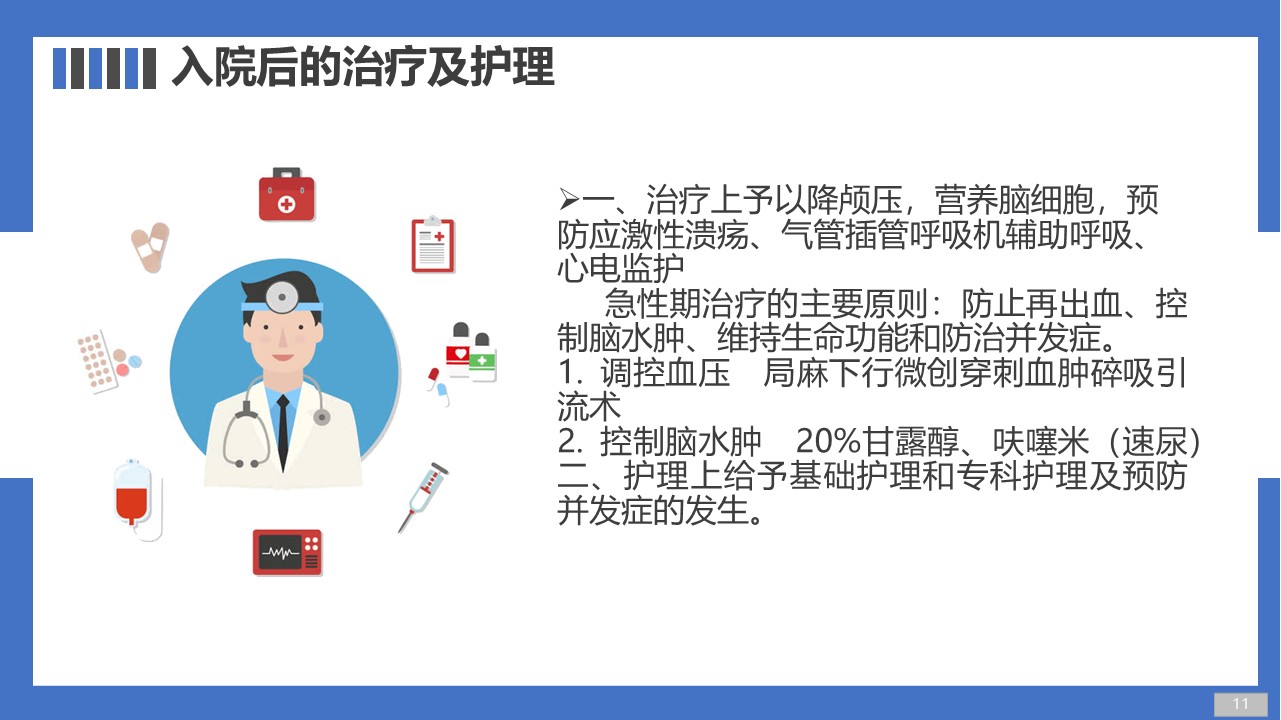 入院后的治疗及护理

➢一、治疗上予以降颅压，营养脑细胞，预防应激性溃疡、气管插管呼吸机辅助呼吸、心电监护

急性期治疗的主要原则：防止再出血、控制脑水肿、维持生命功能和防治并发症。
1. 调控血压　局麻下行微创穿刺血肿碎吸引流术
2. 控制脑水肿　20%甘露醇、呋噻米（速尿）
二、护理上给予基础护理和专科护理及预防并发症的发生。

11